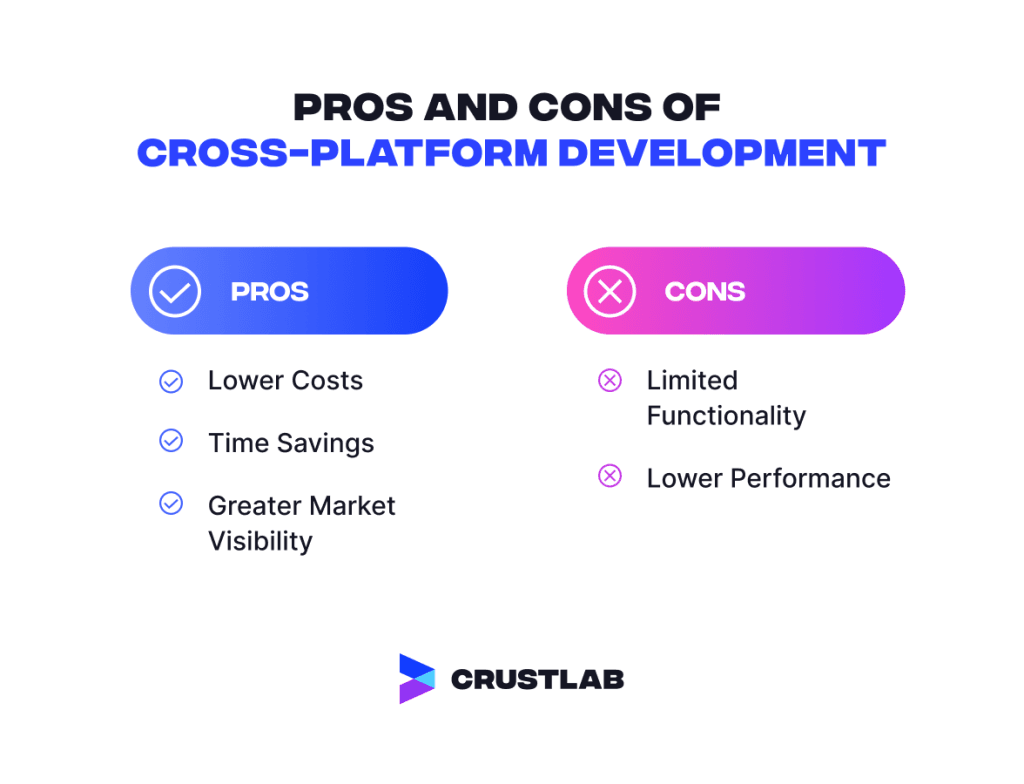 PROS AND CONS OF
CROSS-PLATFORM DEVELOPMENT

PROS

Lower Costs

Time Savings

Greater Market Visibility

CONS

Limited Functionality

Lower Performance

CRUSTLAB